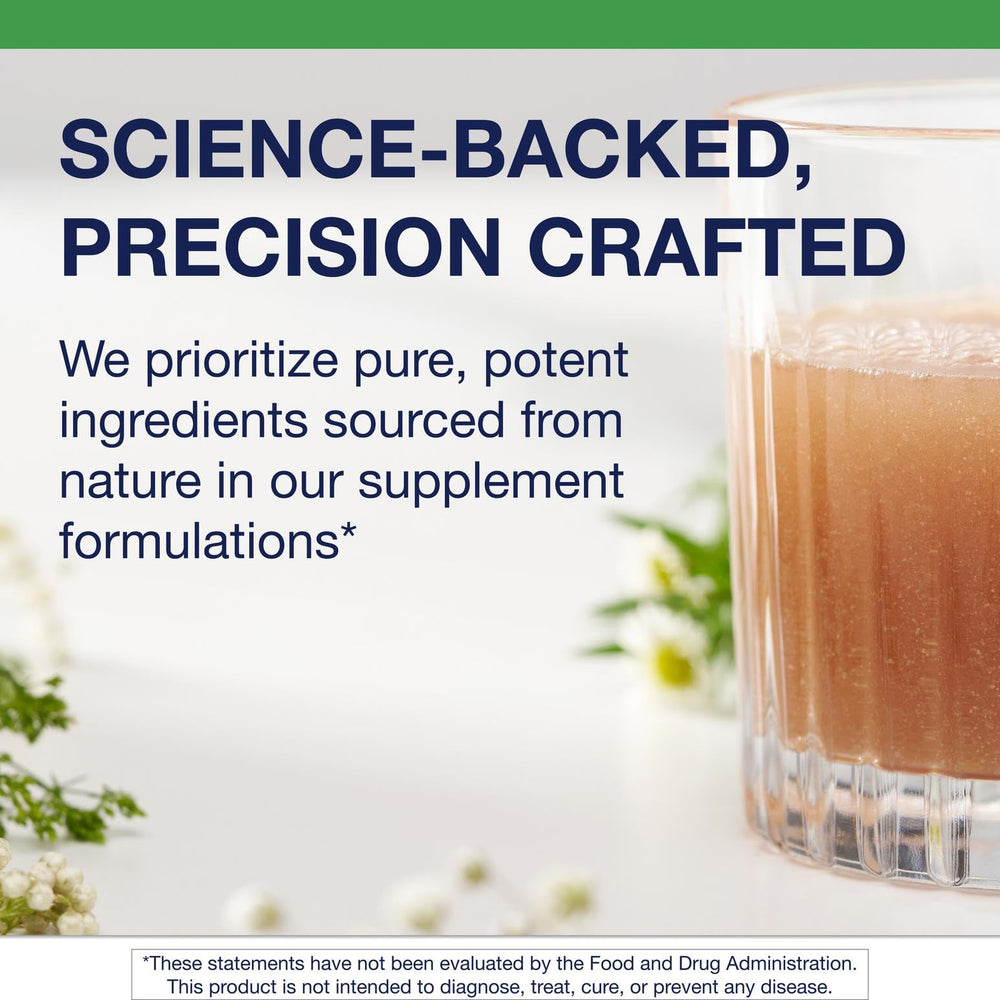 SCIENCE-BACKED, PRECISION CRAFTED

We prioritize pure, potent ingredients sourced from nature in our supplement formulations*

*These statements have not been evaluated by the Food and Drug Administration. This product is not intended to diagnose, treat, cure, or prevent any disease.